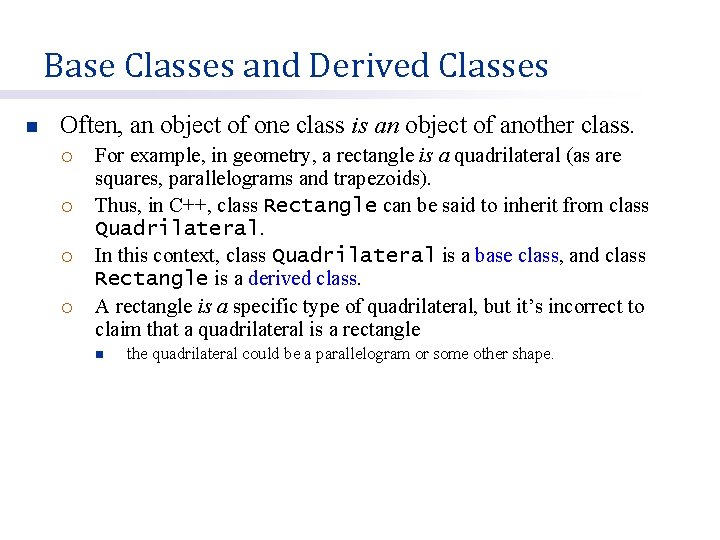 Base Classes and Derived Classes

Often, an object of one class is an object of another class.

For example, in geometry, a rectangle is a quadrilateral (as are squares, parallelograms and trapezoids).

Thus, in C++, class Rectangle can be said to inherit from class Quadrilateral.

In this context, class Quadrilateral is a base class, and class Rectangle is a derived class.

A rectangle is a specific type of quadrilateral, but it's incorrect to claim that a quadrilateral is a rectangle

the quadrilateral could be a parallelogram or some other shape.